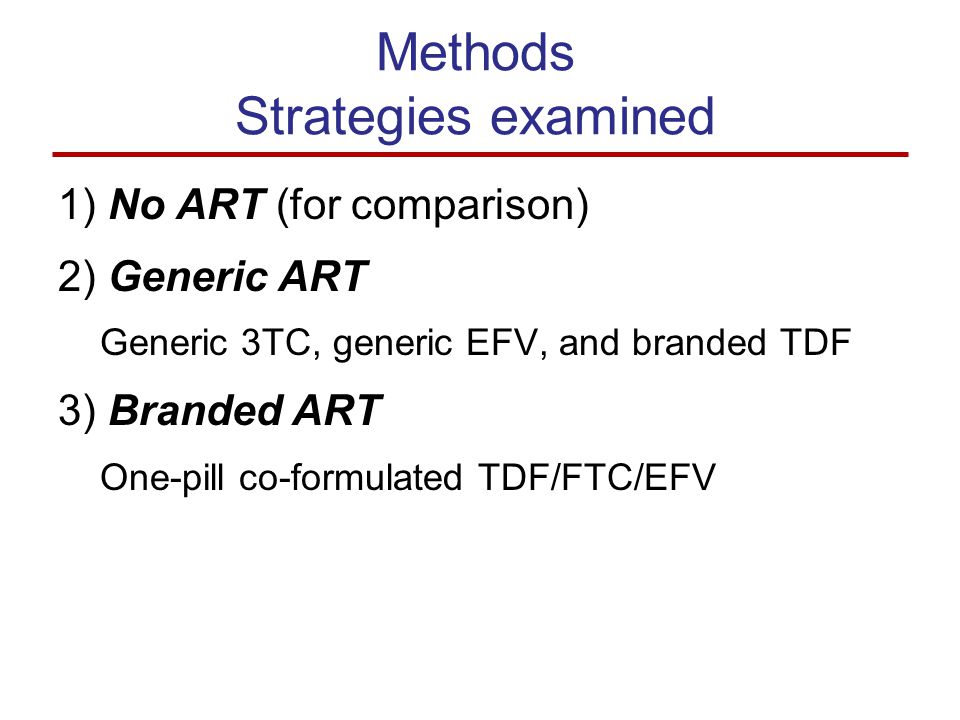 Methods
Strategies examined

1) No ART (for comparison)

2) Generic ART

Generic 3TC, generic EFV, and branded TDF

3) Branded ART

One-pill co-formulated TDF/FTC/EFV